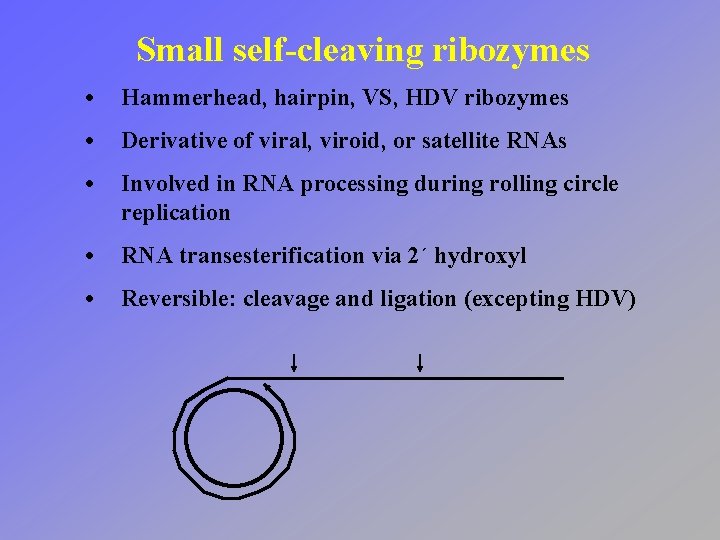 Small self-cleaving ribozymes

• Hammerhead, hairpin, VS, HDV ribozymes

• Derivative of viral, viroid, or satellite RNAs

• Involved in RNA processing during rolling circle replication

• RNA transesterification via 2´ hydroxyl

• Reversible: cleavage and ligation (excepting HDV)